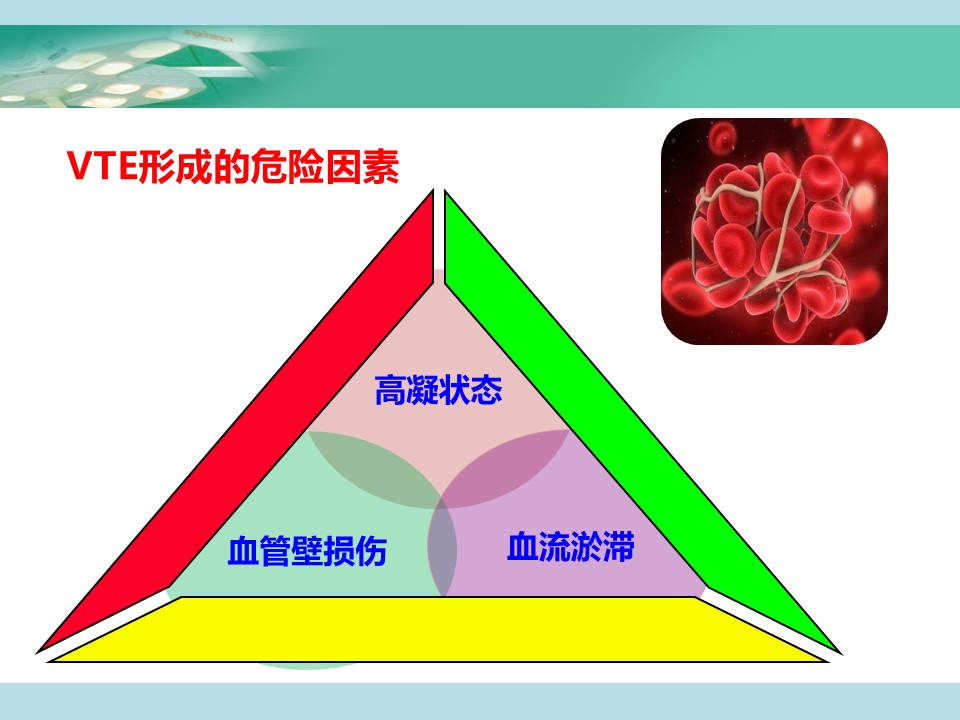 VTE形成的危险因素

高凝状态

血管壁损伤

血流淤滞